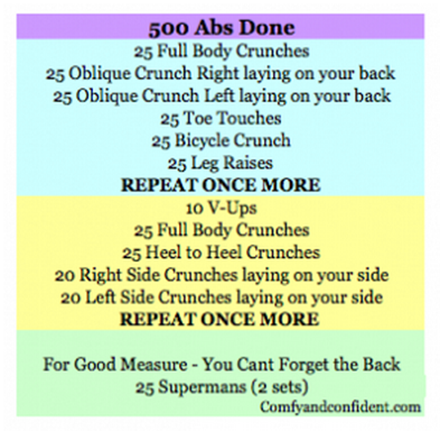 500 Abs Done

25 Full Body Crunches
25 Oblique Crunch Right laying on your back
25 Oblique Crunch Left laying on your back
25 Toe Touches
25 Bicycle Crunch
25 Leg Raises
REPEAT ONCE MORE

10 V-Ups
25 Full Body Crunches
25 Heel to Heel Crunches
20 Right Side Crunches laying on your side
20 Left Side Crunches laying on your side
REPEAT ONCE MORE

For Good Measure - You Cant Forget the Back
25 Supermans (2 sets)

Comfyandconfident.com